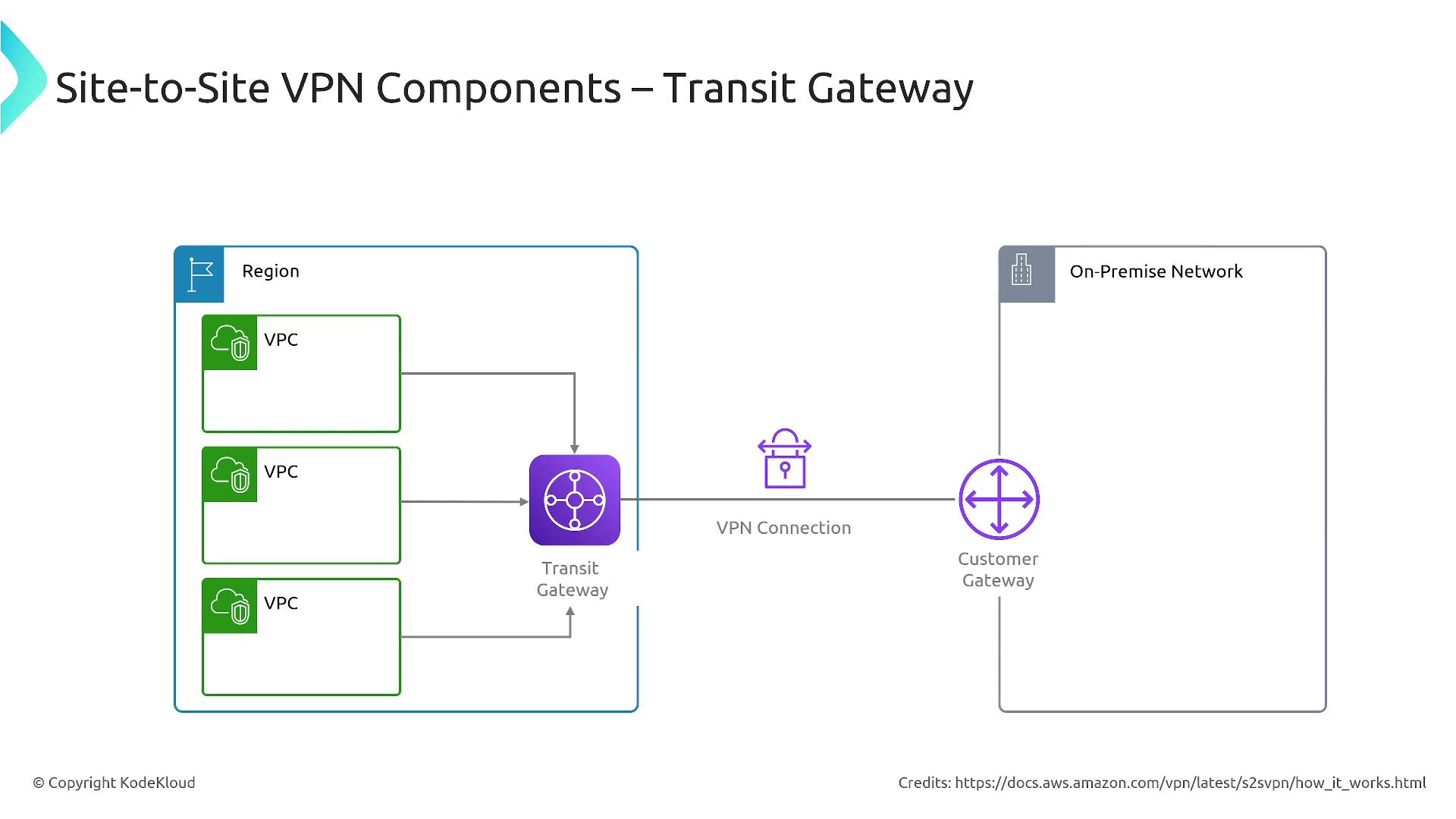 Site-to-Site VPN Components – Transit Gateway

Region

VPC

VPC

VPC

Transit Gateway

VPN Connection

On-Premise Network

Customer Gateway

© Copyright KodeKloud

Credits: https://docs.aws.amazon.com/vpn/latest/s2svpn/how_it_works.html